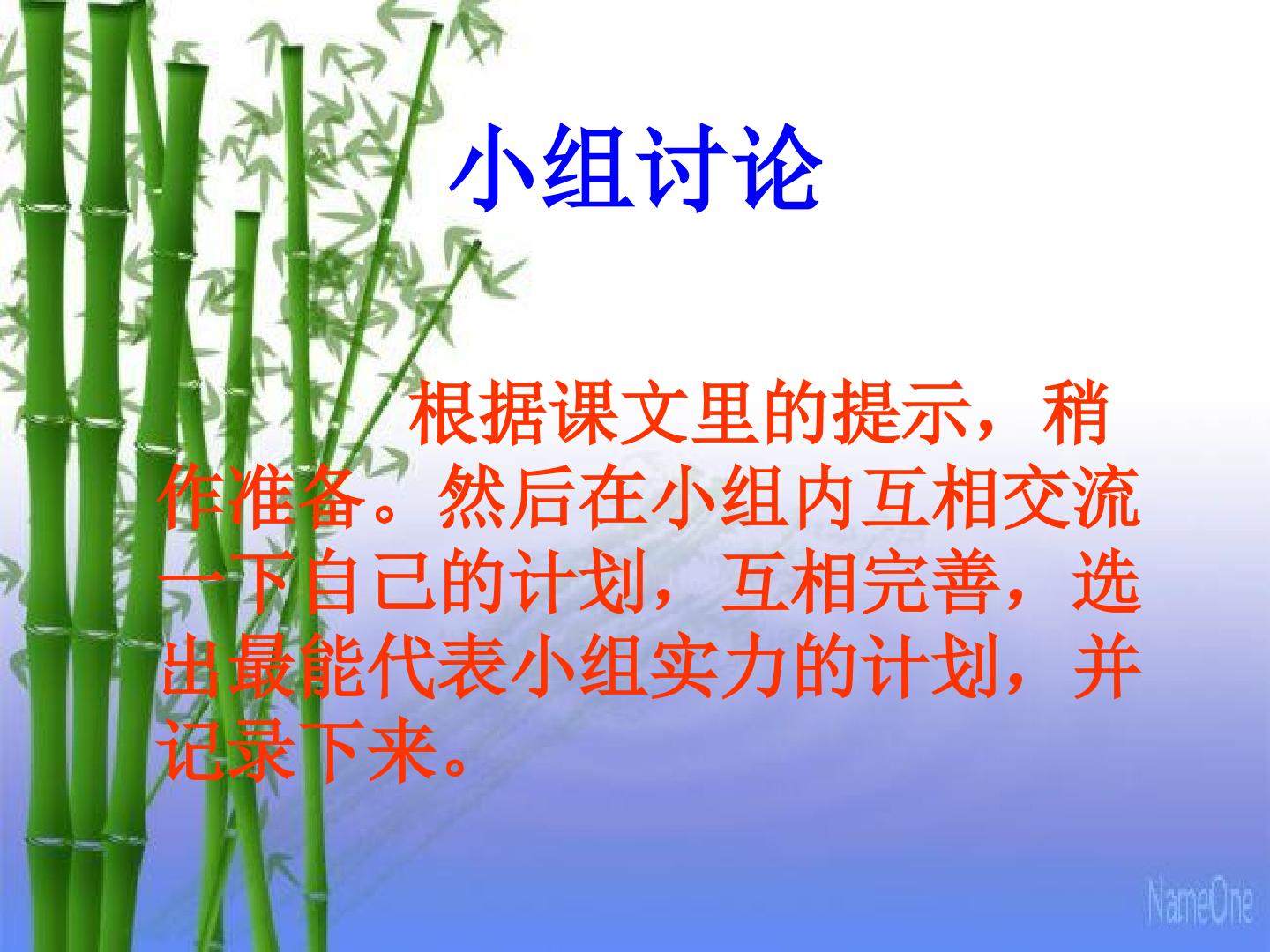 小组讨论

根据课文里的提示，稍作准备。然后在小组内互相交流一下自己的计划，互相完善，选出最能代表小组实力的计划，并记录下来。

NameOne